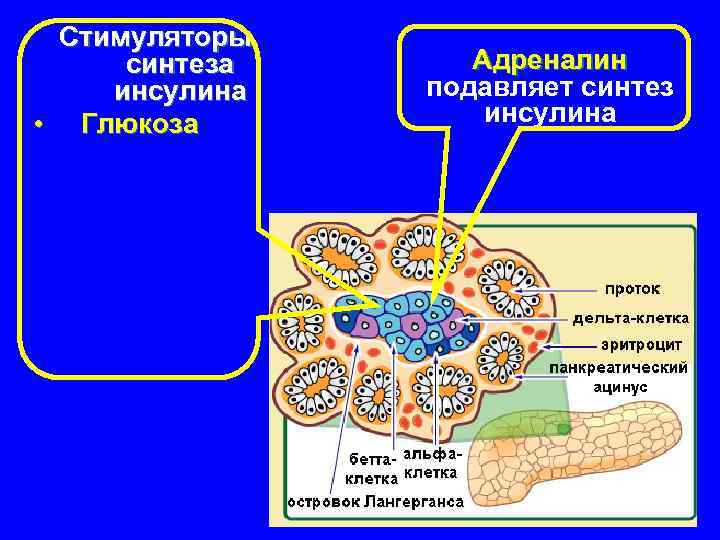 Стимуляторы синтеза инсулина

• Глюкоза

Адреналин подавляет синтез инсулина

проток
дельта-клетка
эритроцит
панкреатический ацинус
бетта-клетка
альфа-клетка
островок Лангерганса